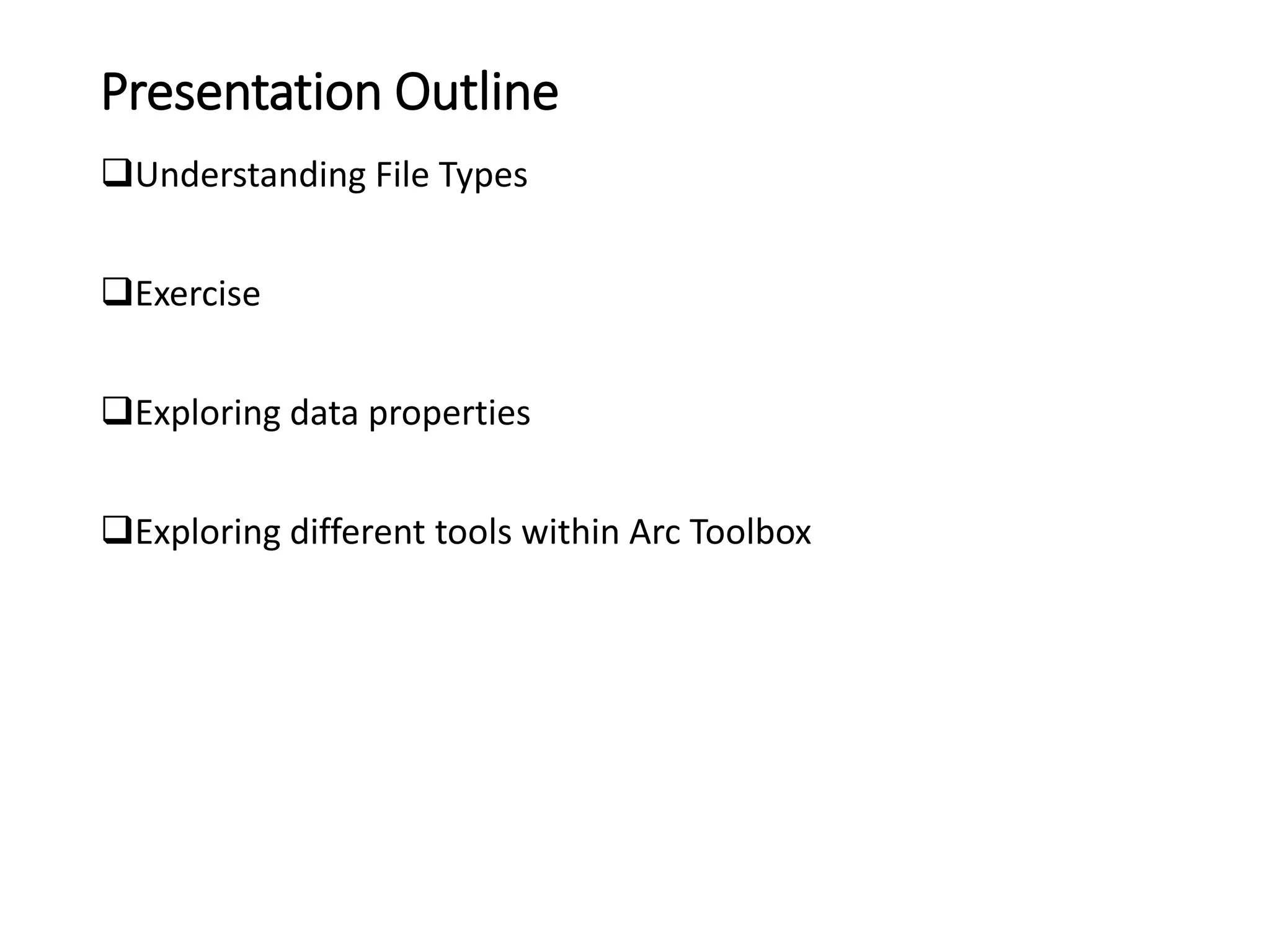 Presentation Outline

❑Understanding File Types

❑Exercise

❑Exploring data properties

❑Exploring different tools within Arc Toolbox